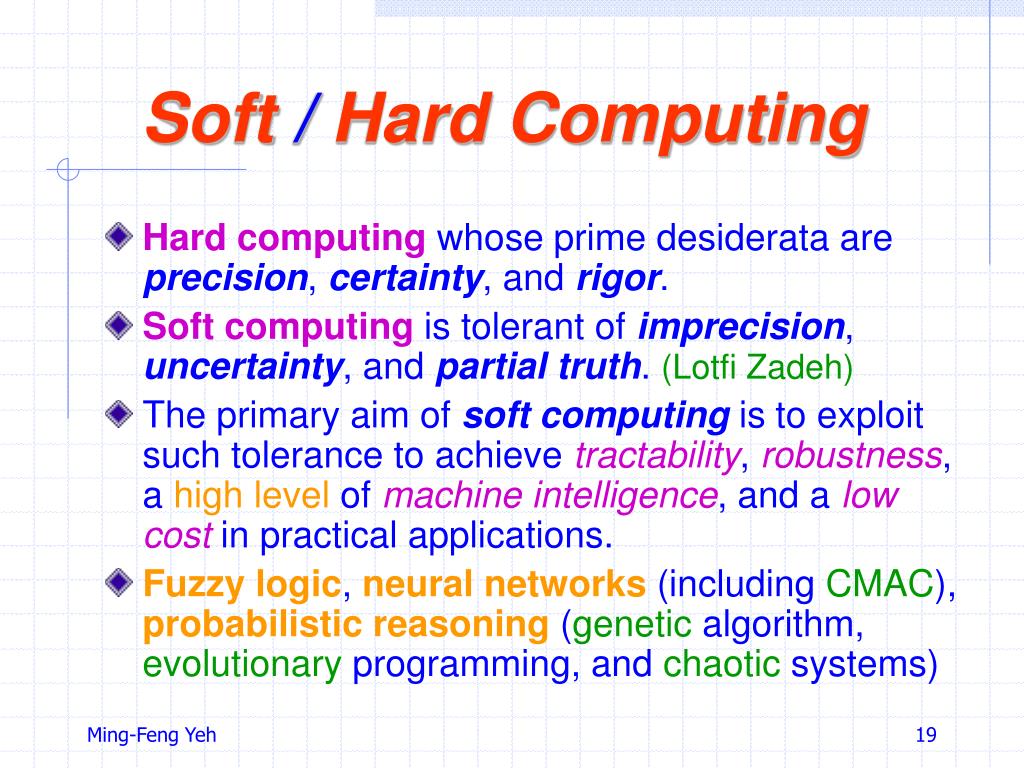 Soft / Hard Computing

Hard computing whose prime desiderata are precision, certainty, and rigor.

Soft computing is tolerant of imprecision, uncertainty, and partial truth. (Lotfi Zadeh)

The primary aim of soft computing is to exploit such tolerance to achieve tractability, robustness, a high level of machine intelligence, and a low cost in practical applications.

Fuzzy logic, neural networks (including CMAC), probabilistic reasoning (genetic algorithm, evolutionary programming, and chaotic systems)

Ming-Feng Yeh

19